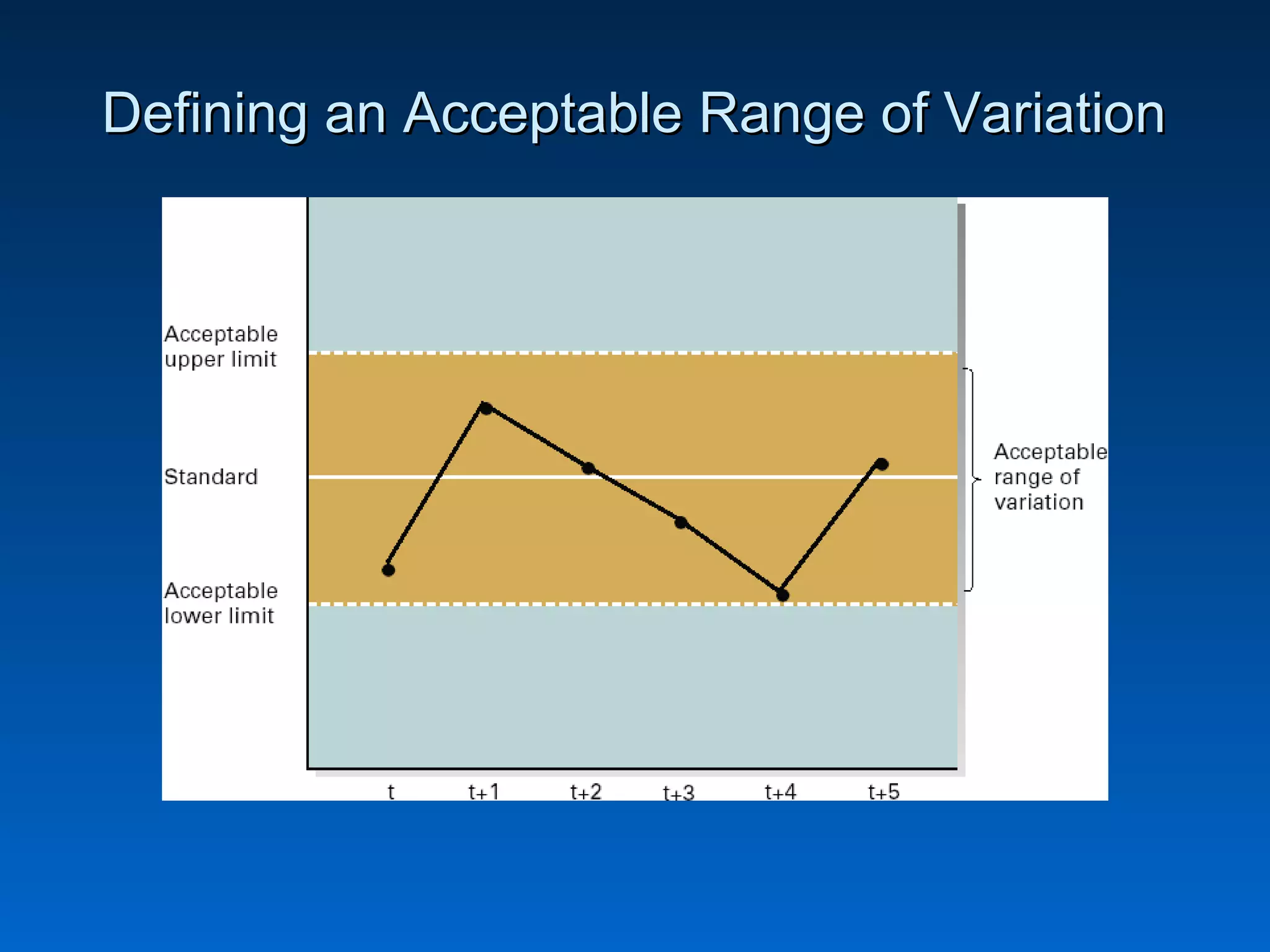 Defining an Acceptable Range of Variation

Acceptable upper limit

Standard

Acceptable lower limit

Acceptable range of variation

t
t+1
t+2
t+3
t+4
t+5